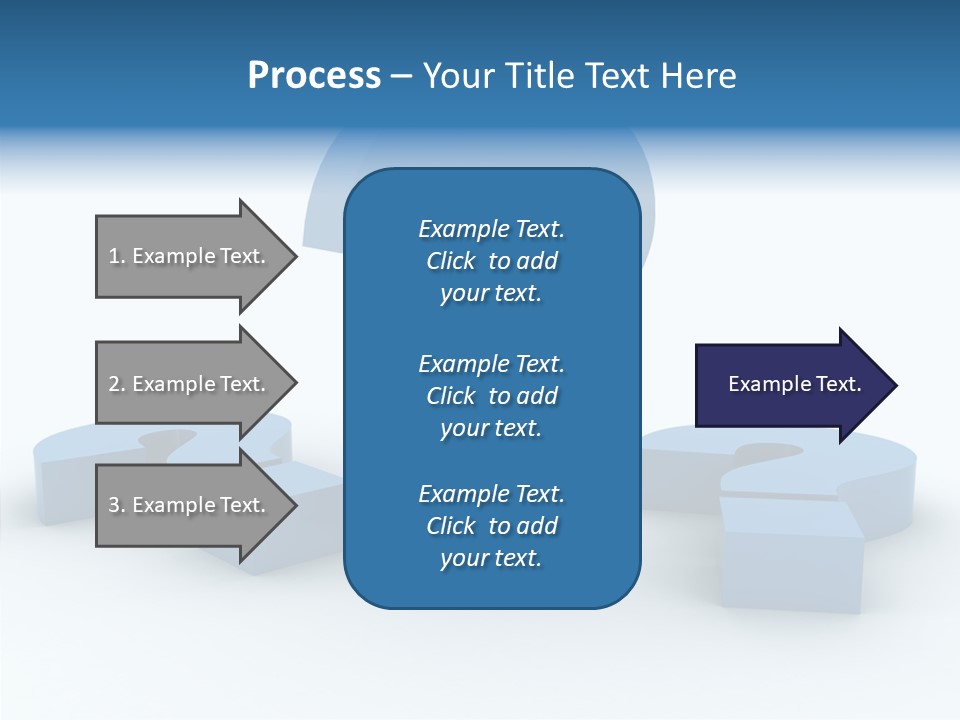 Process – Your Title Text Here

1. Example Text.

2. Example Text.

3. Example Text.

Example Text. Click to add your text.

Example Text. Click to add your text.

Example Text. Click to add your text.

Example Text.